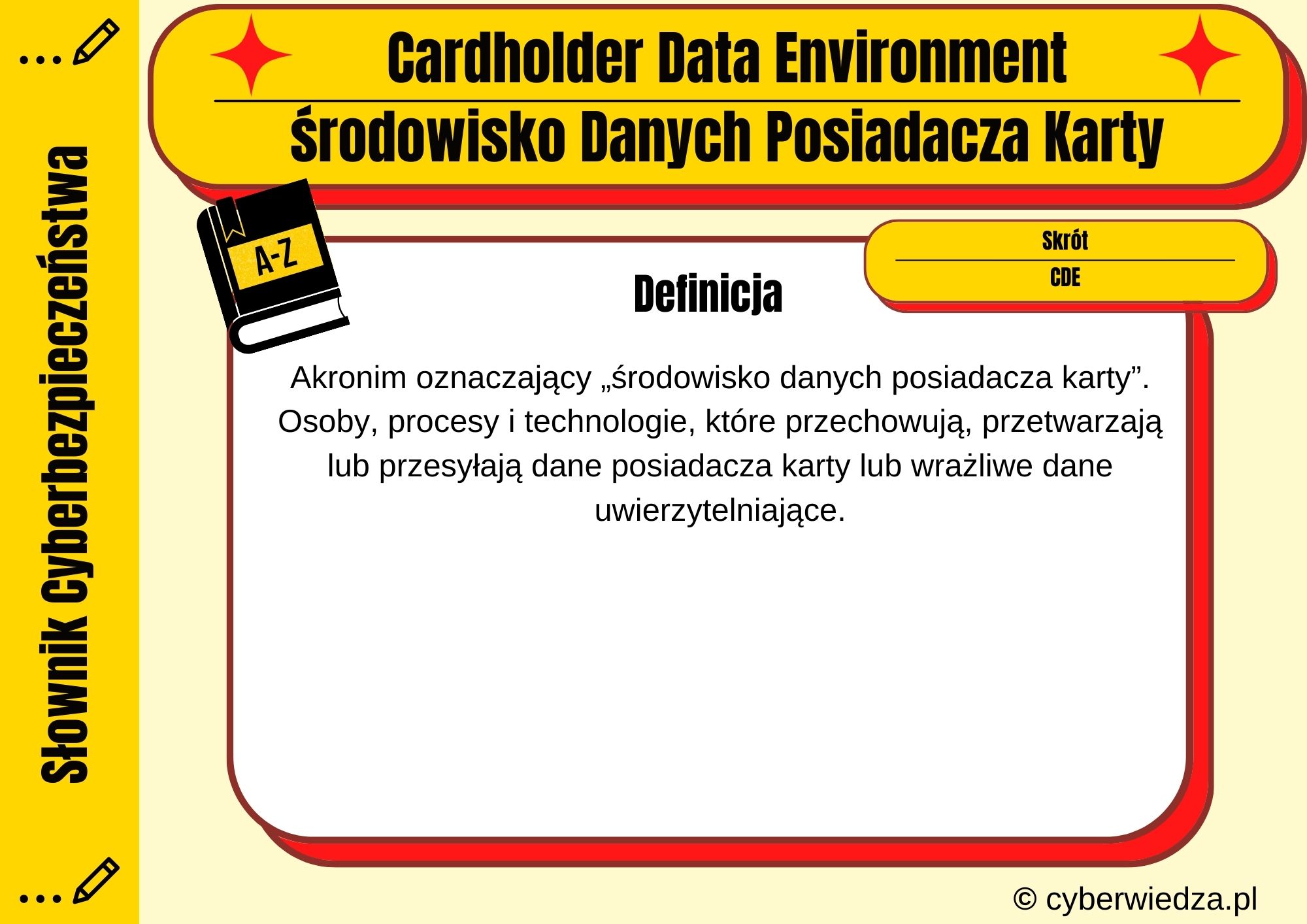 Słownik Cyberbezpieczeństwa

Cardholder Data Environment

środowisko Danych Posiadacza Karty

A-Z

Skrót

CDE

Definicja

Akronim oznaczający „środowisko danych posiadacza karty”. Osoby, procesy i technologie, które przechowują, przetwarzają lub przesyłają dane posiadacza karty lub wrażliwe dane uwierzytelniające.

© cyberwiedza.pl